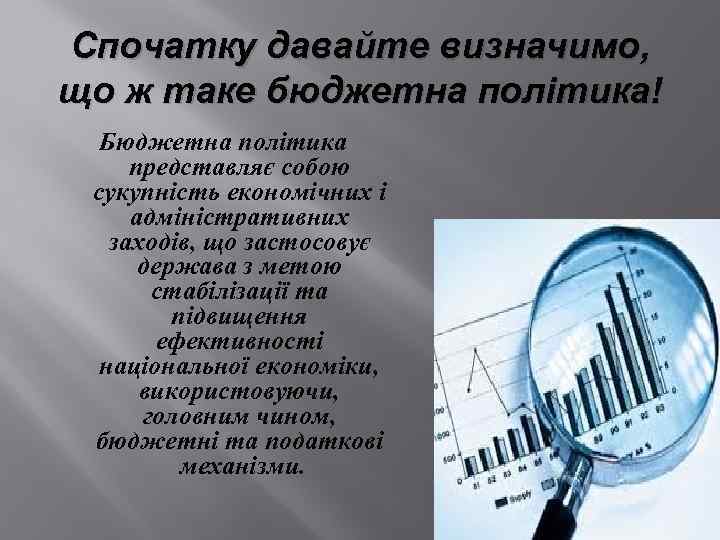 Спочатку давайте визначимо, що ж таке бюджетна політика!

Бюджетна політика представляє собою сукупність економічних і адміністративних заходів, що застосовує держава з метою стабілізації та підвищення ефективності національної економіки, використовуючи, головним чином, бюджетні та податкові механізми.